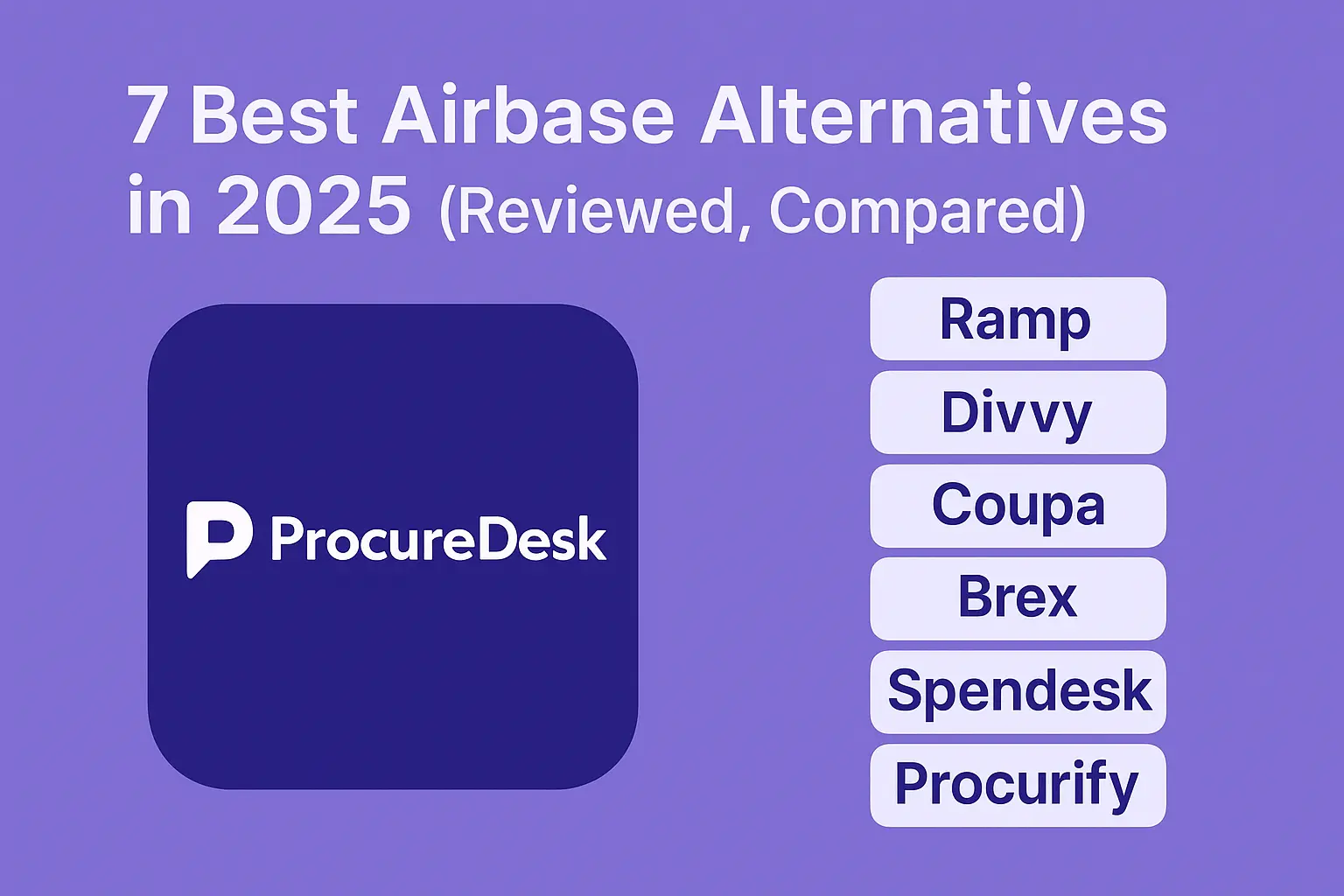 7 Best Airbase Alternatives in 2025 (Reviewed, Compared)

ProcureDesk

Ramp
Divvy
Coupa
Brex
Spendesk
Procurify